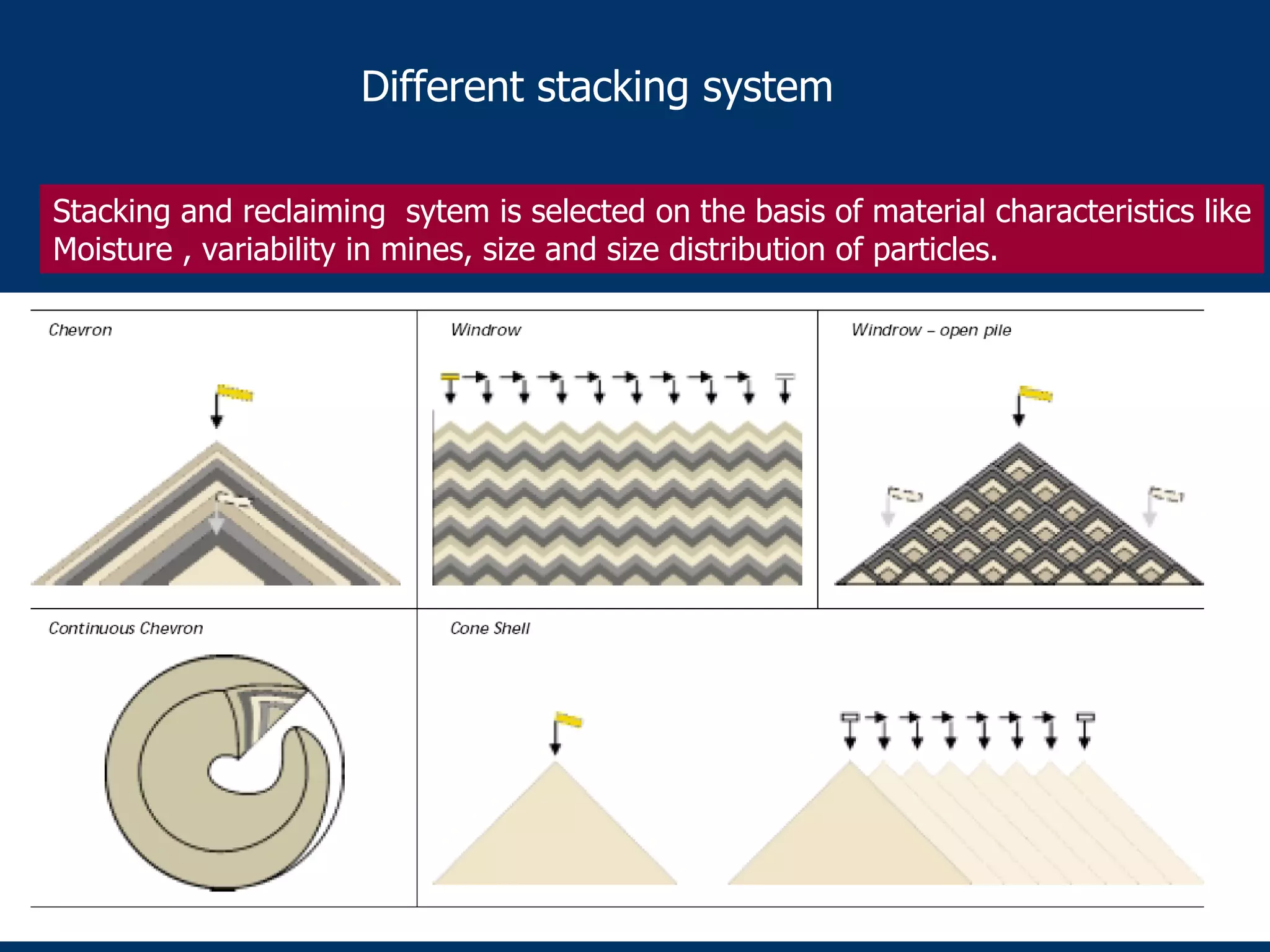 Different stacking system

Stacking and reclaiming sytem is selected on the basis of material characteristics like Moisture , variability in mines, size and size distribution of particles.

Chevron

Windrow

Windrow – open pile

Continuous Chevron

Cone Shell